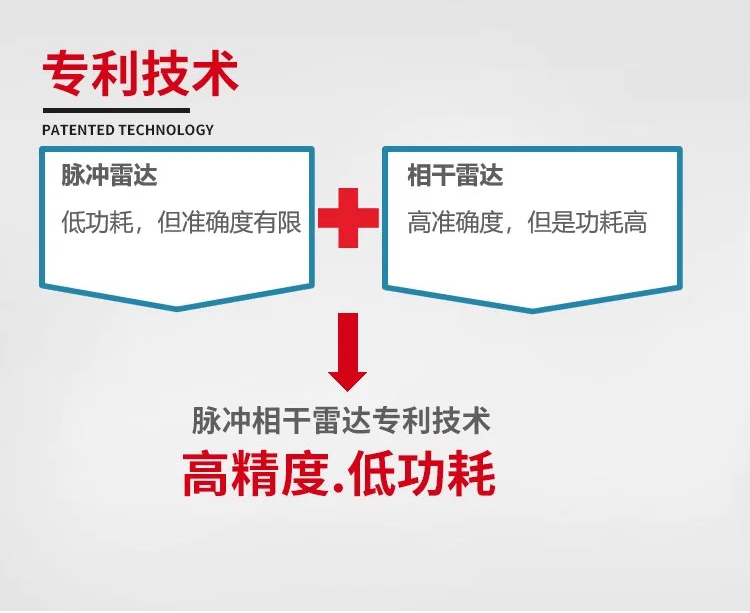 专利技术

PATENTED TECHNOLOGY

脉冲雷达

低功耗，但准确度有限

相干雷达

高准确度，但是功耗高

脉冲相干雷达专利技术

高精度.低功耗